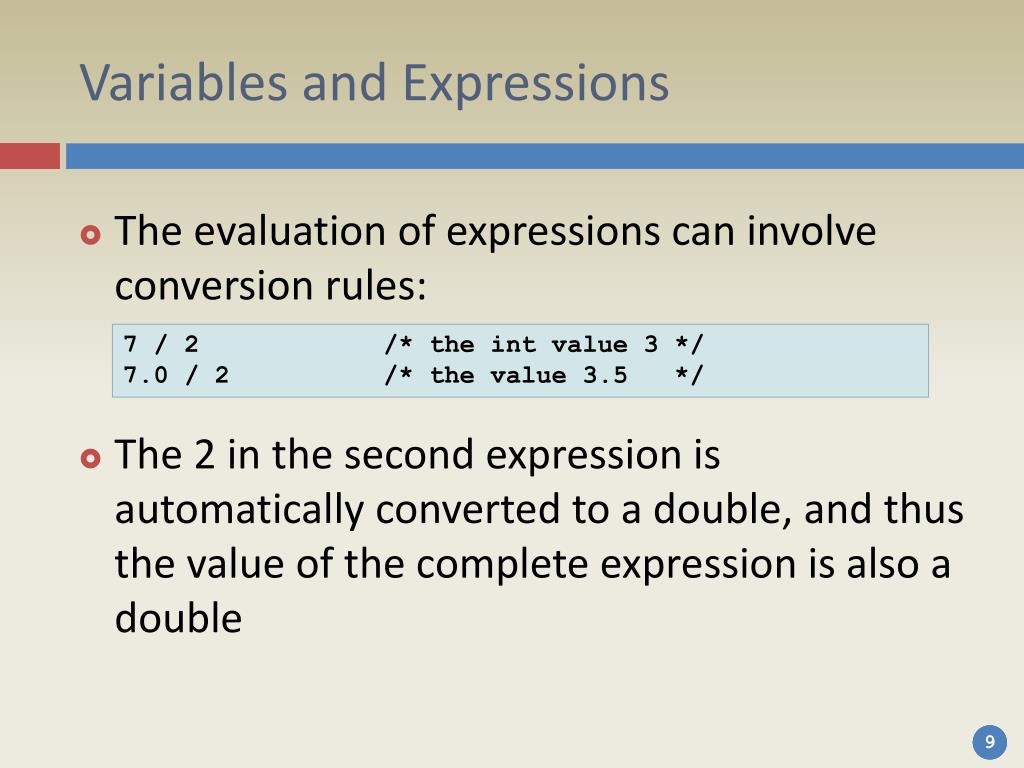 Variables and Expressions

The evaluation of expressions can involve conversion rules:

7 / 2            /* the int value 3 */
7.0 / 2          /* the value 3.5   */

The 2 in the second expression is automatically converted to a double, and thus the value of the complete expression is also a double

9